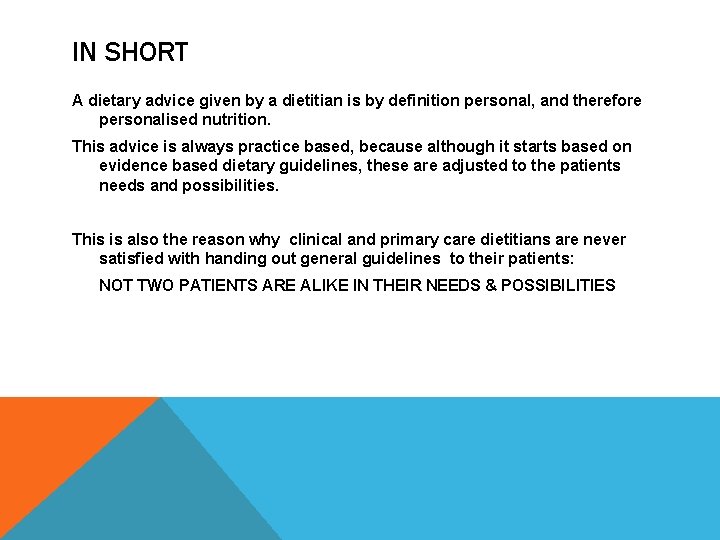 IN SHORT

A dietary advice given by a dietitian is by definition personal, and therefore personalised nutrition.

This advice is always practice based, because although it starts based on evidence based dietary guidelines, these are adjusted to the patients needs and possibilities.

This is also the reason why  clinical and primary care dietitians are never satisfied with handing out general guidelines  to their patients:

NOT TWO PATIENTS ARE ALIKE IN THEIR NEEDS & POSSIBILITIES